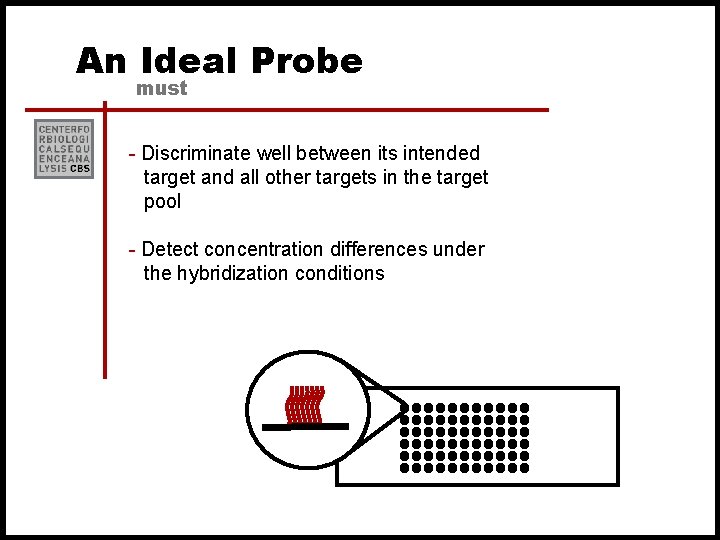 An Ideal Probe
must

CENTERFO
RBIOLOGI
CALSEQU
ENCEANA
LYSIS CBS

- Discriminate well between its intended target and all other targets in the target pool

- Detect concentration differences under the hybridization conditions